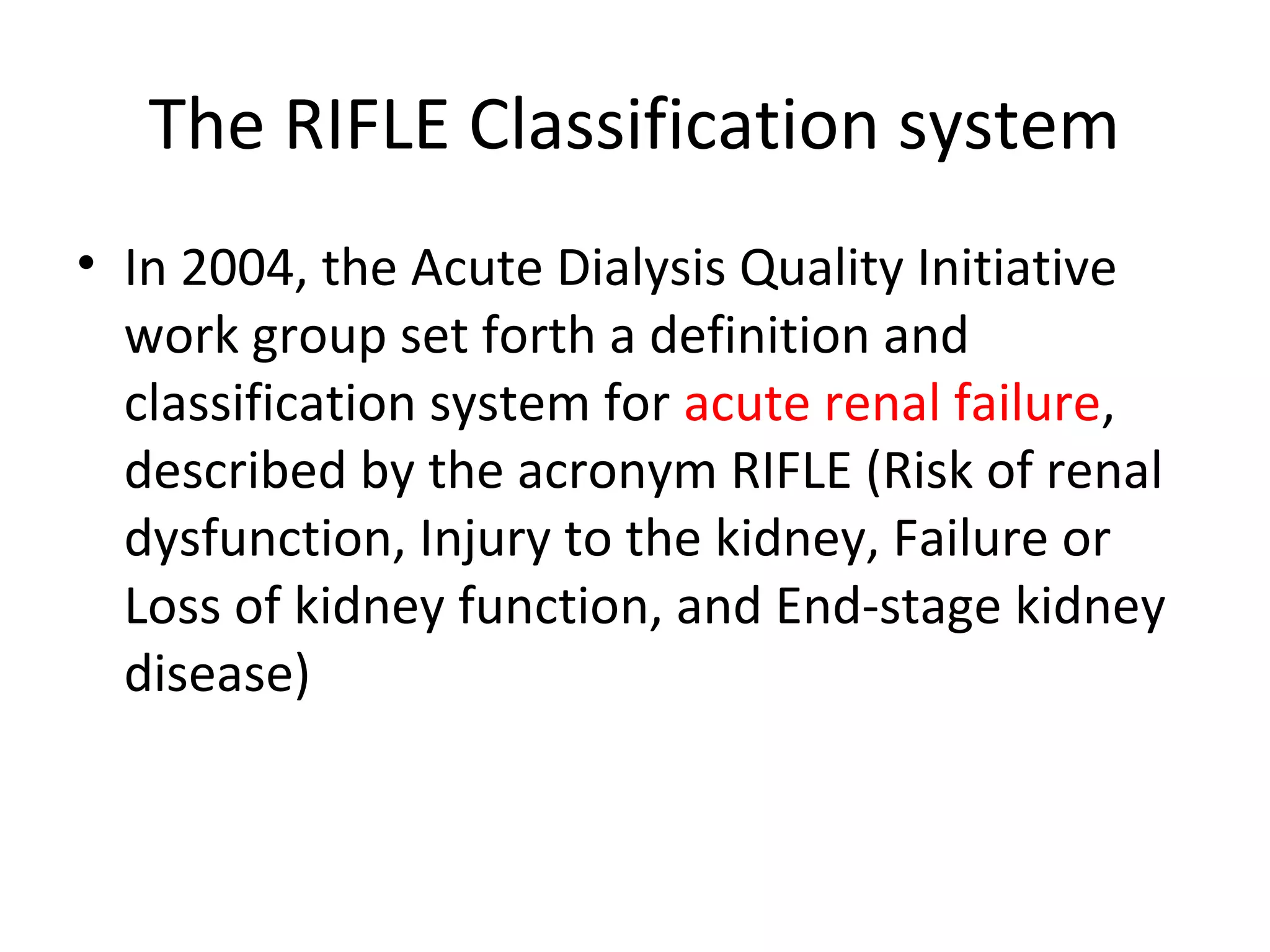 The RIFLE Classification system

• In 2004, the Acute Dialysis Quality Initiative work group set forth a definition and classification system for acute renal failure, described by the acronym RIFLE (Risk of renal dysfunction, Injury to the kidney, Failure or Loss of kidney function, and End-stage kidney disease)